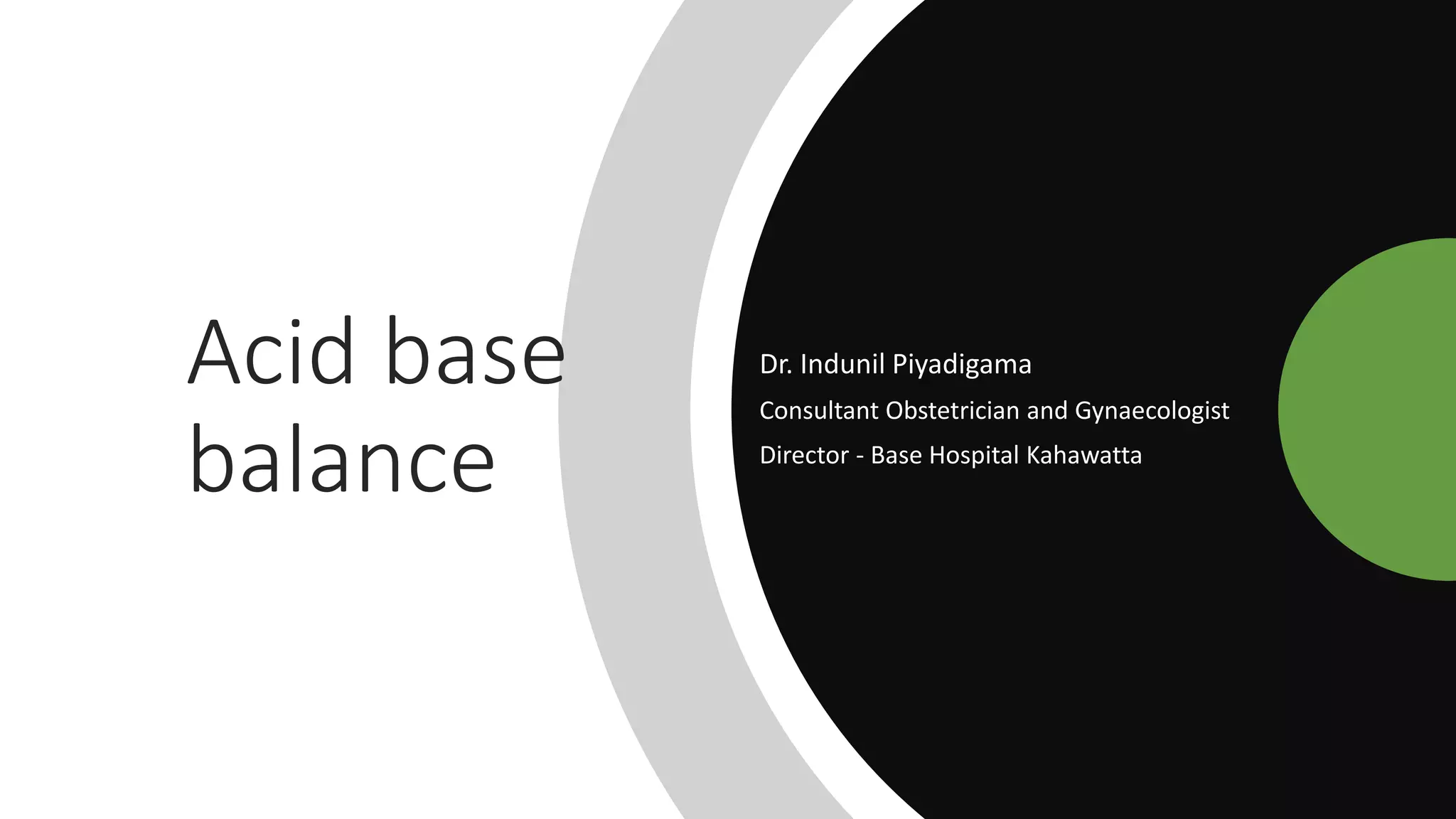 Acid base balance

Dr. Indunil Piyadigama

Consultant Obstetrician and Gynaecologist

Director - Base Hospital Kahawatta